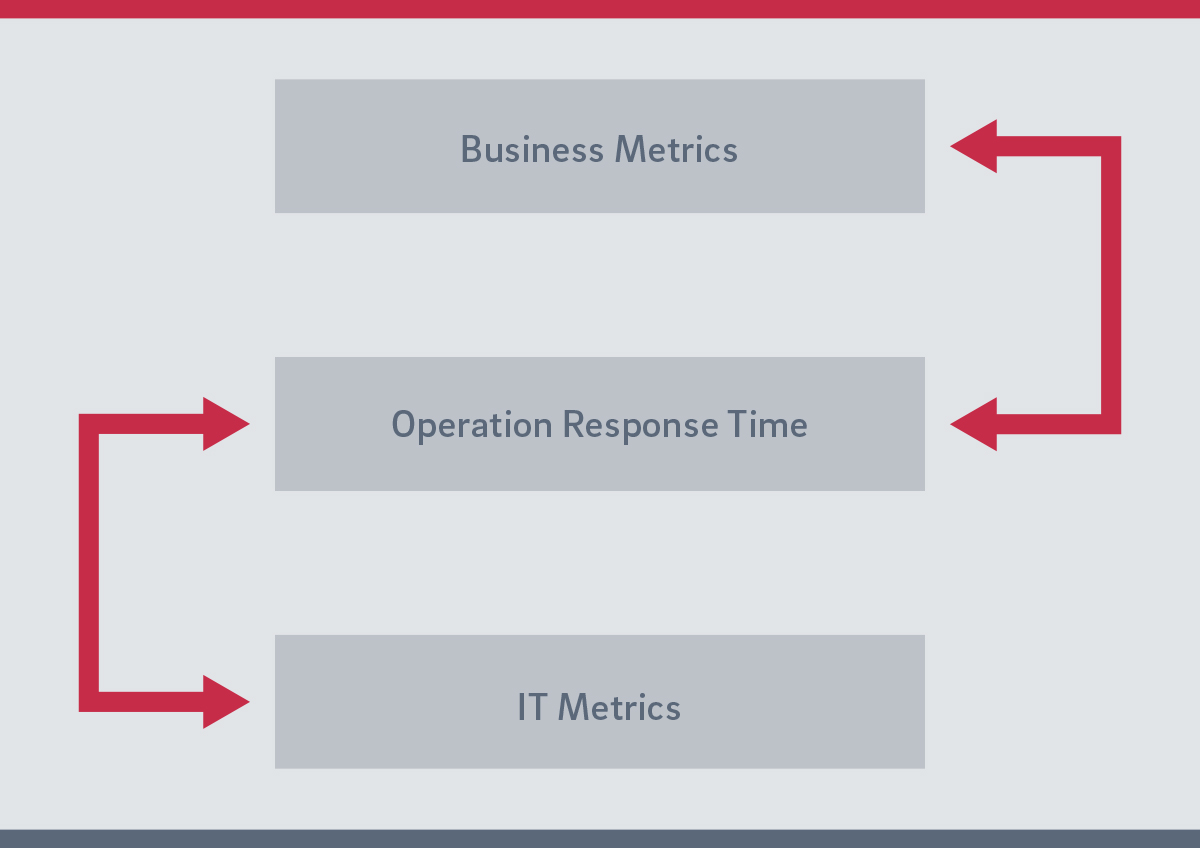 Business Metrics

Operation Response Time

IT Metrics